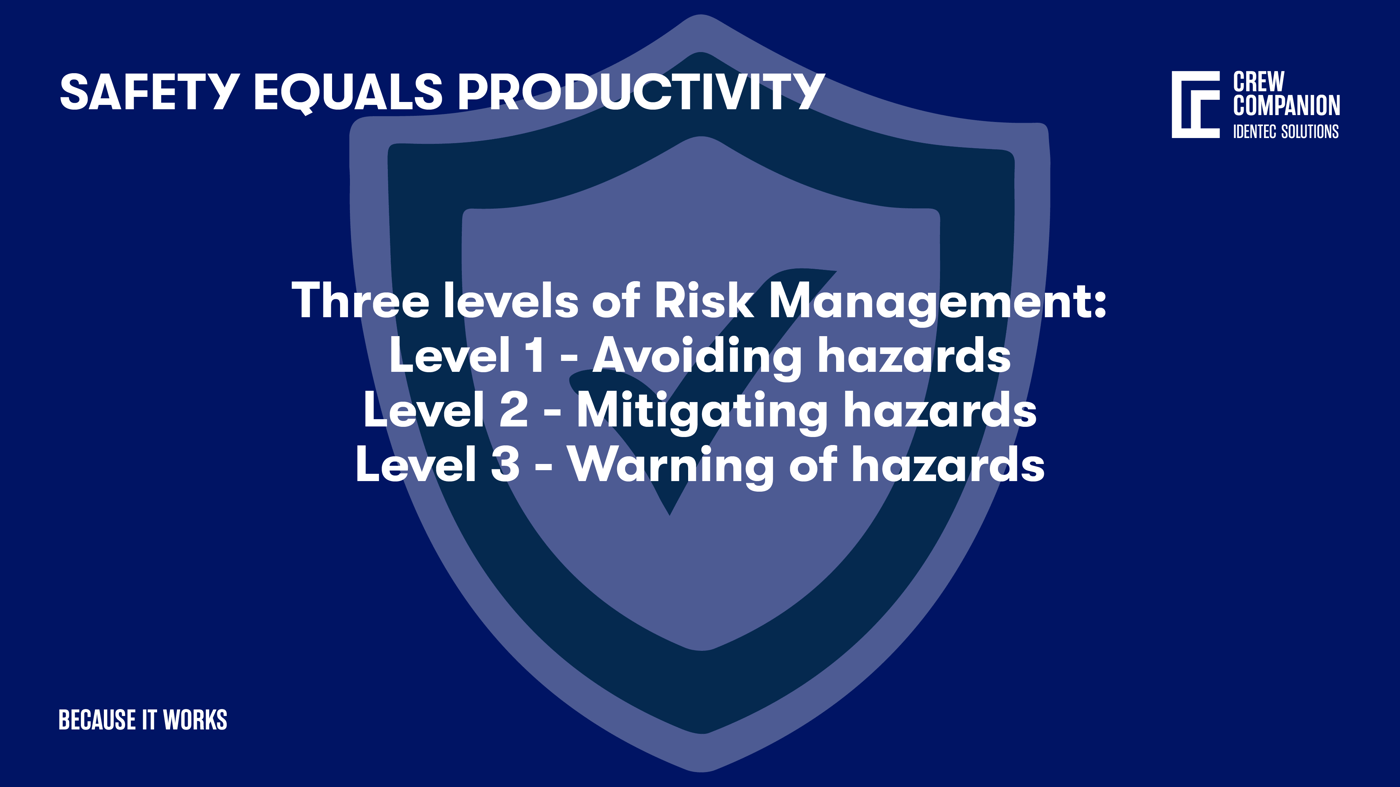 SAFETY EQUALS PRODUCTIVITY

CREW
COMPANION
IDENTEC SOLUTIONS

Three levels of Risk Management:
Level 1 - Avoiding hazards
Level 2 - Mitigating hazards
Level 3 - Warning of hazards

BECAUSE IT WORKS